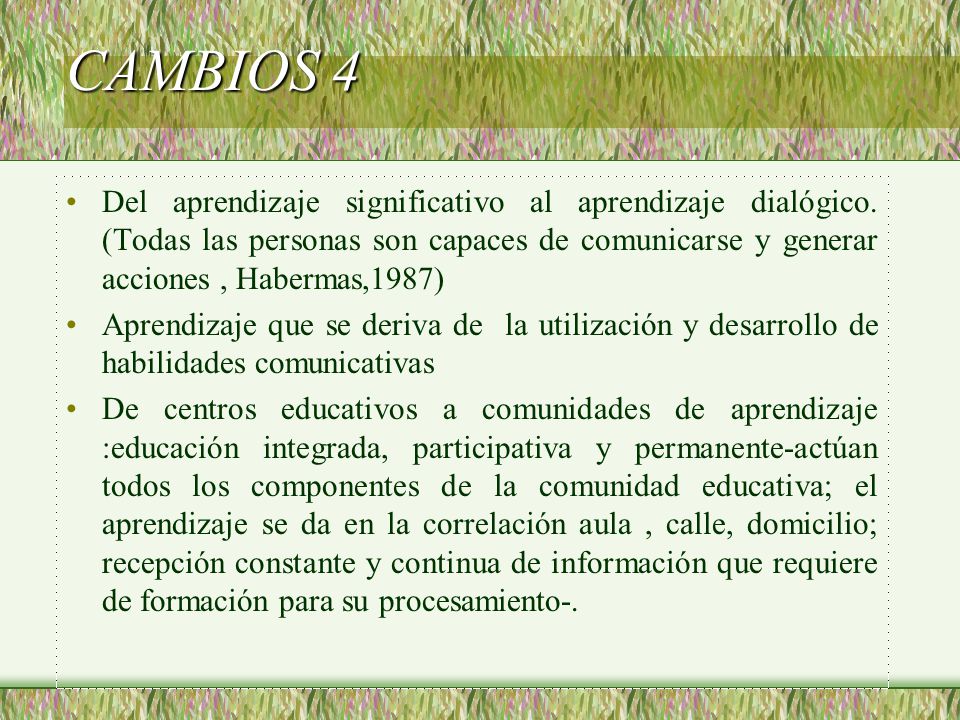 CAMBIOS 4

• Del aprendizaje significativo al aprendizaje dialógico. (Todas las personas son capaces de comunicarse y generar acciones , Habermas,1987)
• Aprendizaje que se deriva de la utilización y desarrollo de habilidades comunicativas
• De centros educativos a comunidades de aprendizaje :educación integrada, participativa y permanente-actúan todos los componentes de la comunidad educativa; el aprendizaje se da en la correlación aula , calle, domicilio; recepción constante y continua de información que requiere de formación para su procesamiento-.